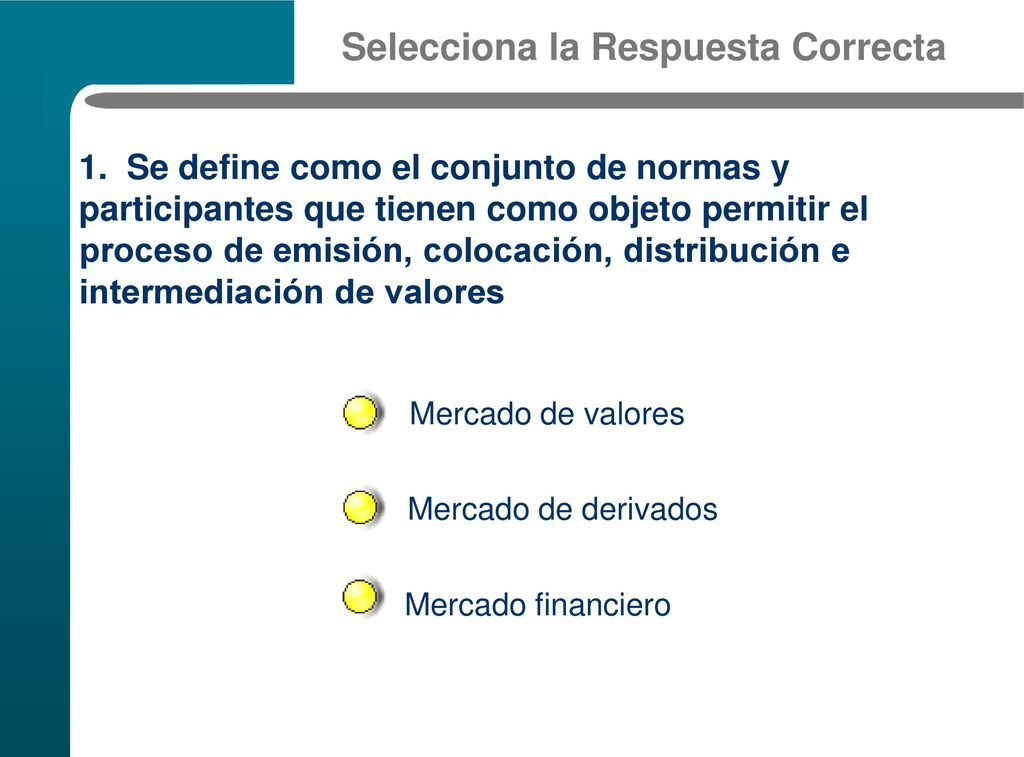 Selecciona la Respuesta Correcta

1. Se define como el conjunto de normas y participantes que tienen como objeto permitir el proceso de emisión, colocación, distribución e intermediación de valores

Mercado de valores

Mercado de derivados

Mercado financiero